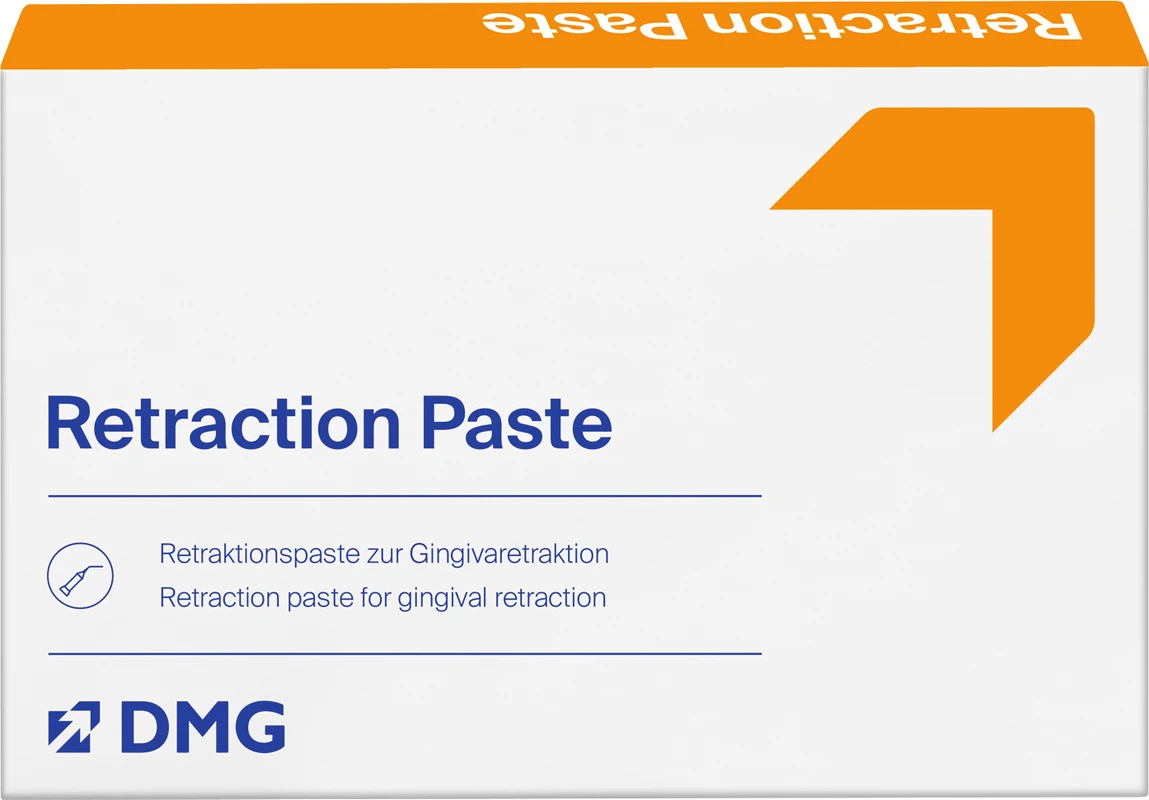 Retraction Paste

Retraction Paste

Retraktionspaste zur Gingivaretraktion
Retraction paste for gingival retraction

DMG